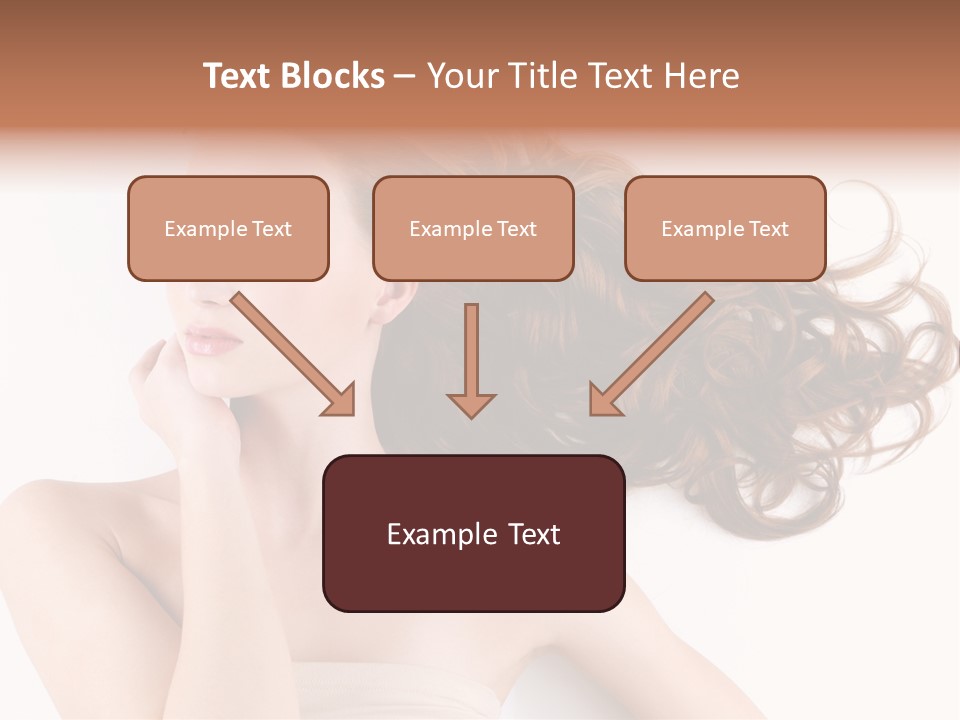 Text Blocks – Your Title Text Here

Example Text

Example Text

Example Text

Example Text